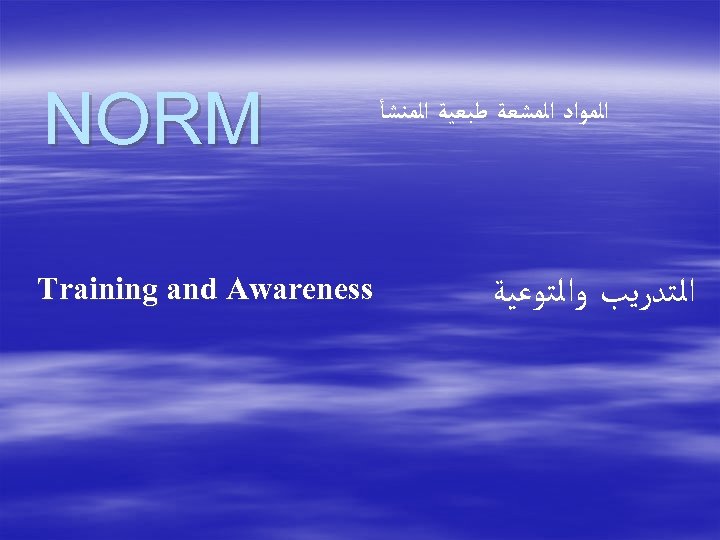 NORM

المواد المشعة طبعية المنشأ

Training and Awareness

التدريب والتوعية